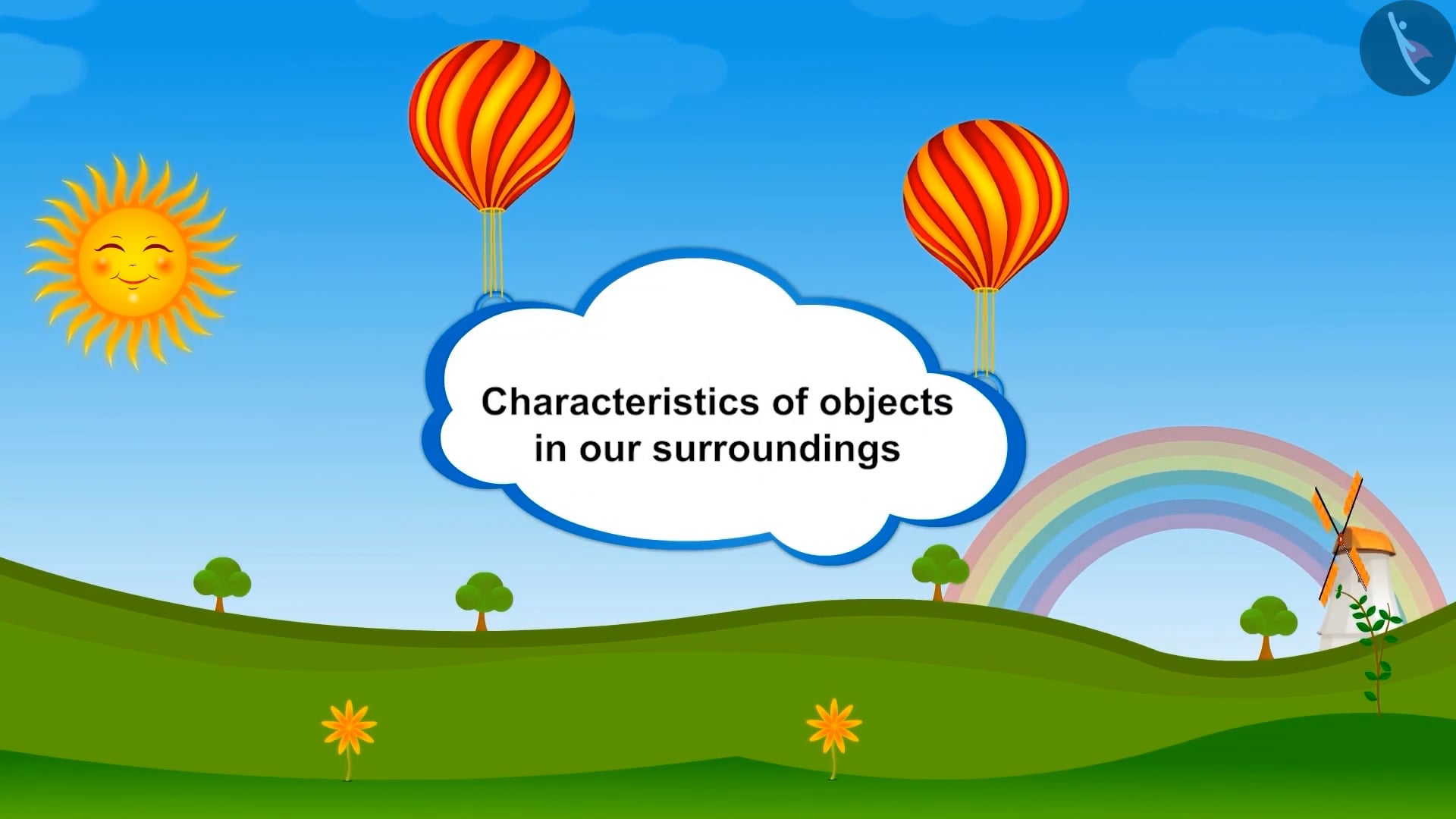 Characteristics of objects in our surroundings